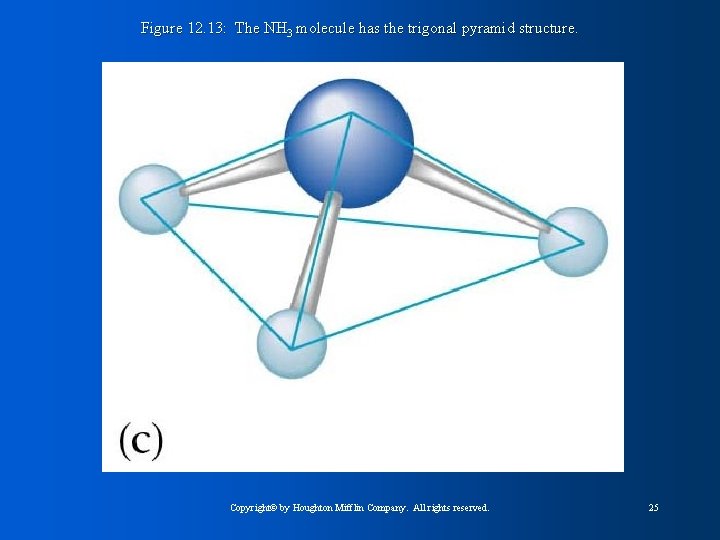 Figure 12.13: The $NH_3$ molecule has the trigonal pyramid structure.

(c)

Copyright© by Houghton Mifflin Company. All rights reserved.

25